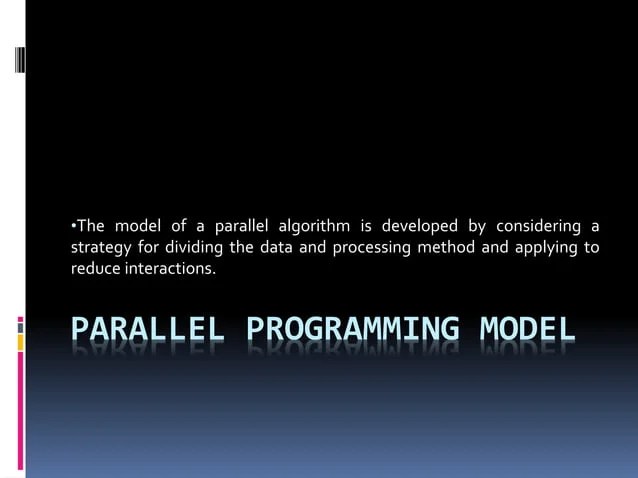 •The model of a parallel algorithm is developed by considering a strategy for dividing the data and processing method and applying to reduce interactions.

PARALLEL PROGRAMMING MODEL